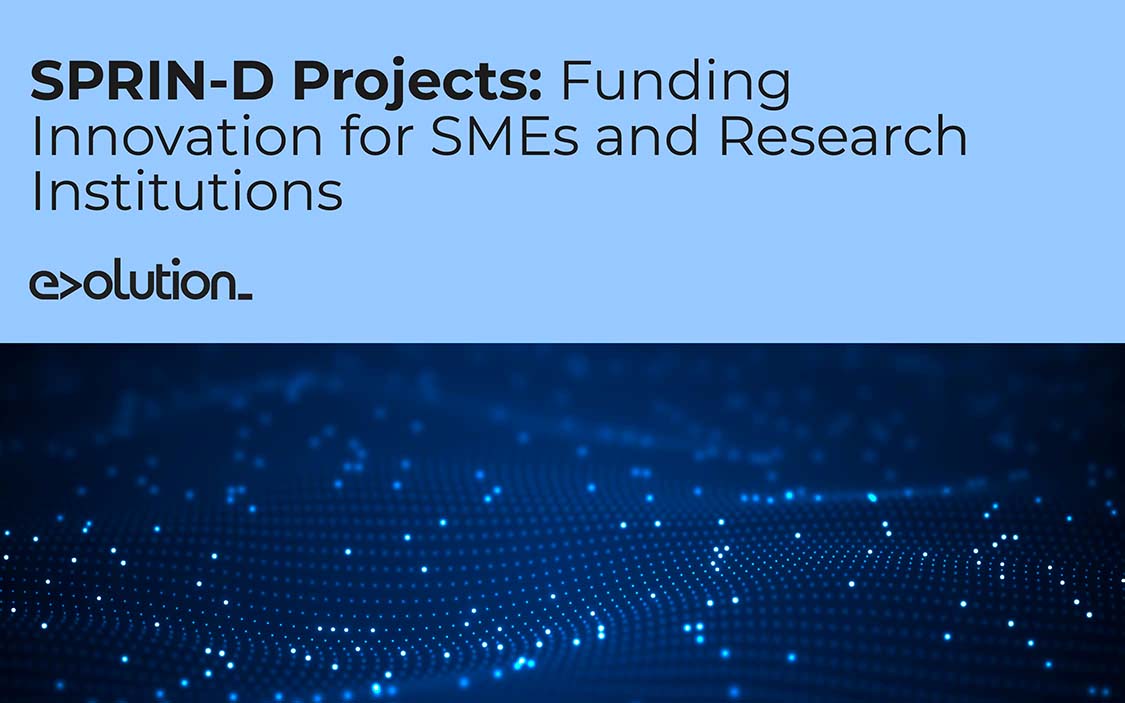 SPRIN-D Projects: Funding Innovation for SMEs and Research Institutions

e>olution_